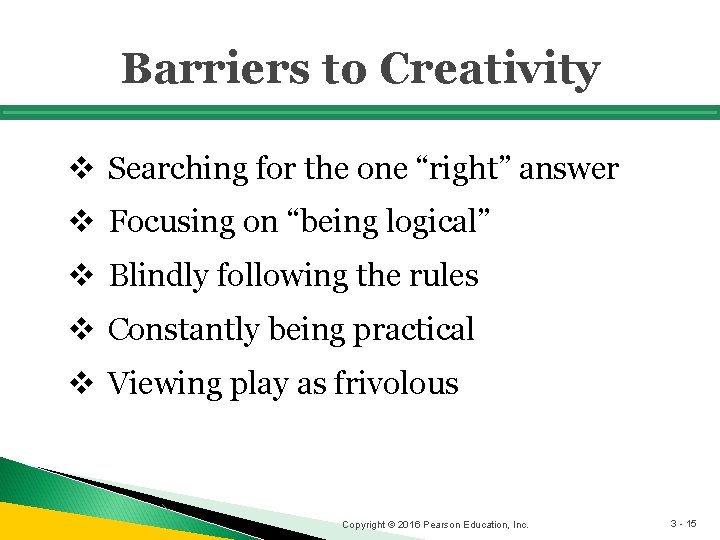 Barriers to Creativity

❖ Searching for the one “right” answer
❖ Focusing on “being logical”
❖ Blindly following the rules
❖ Constantly being practical
❖ Viewing play as frivolous

Copyright © 2016 Pearson Education, Inc.

3 - 15